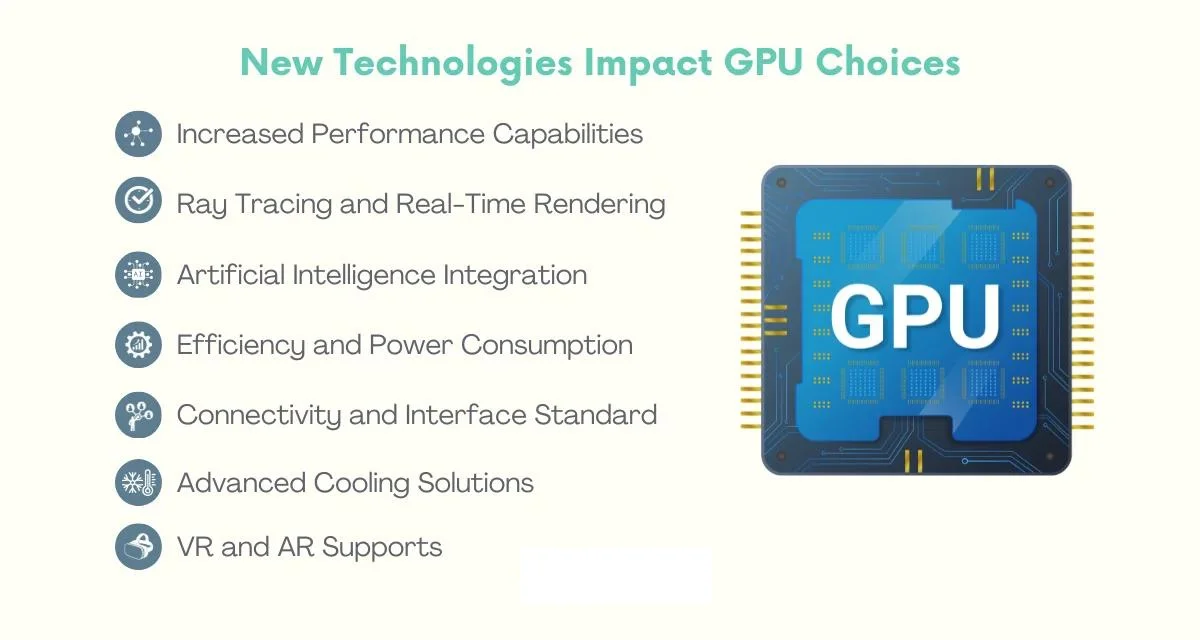 New Technologies Impact GPU Choices

Increased Performance Capabilities

Ray Tracing and Real-Time Rendering

Artificial Intelligence Integration

Efficiency and Power Consumption

Connectivity and Interface Standard

Advanced Cooling Solutions

VR and AR Supports

GPU